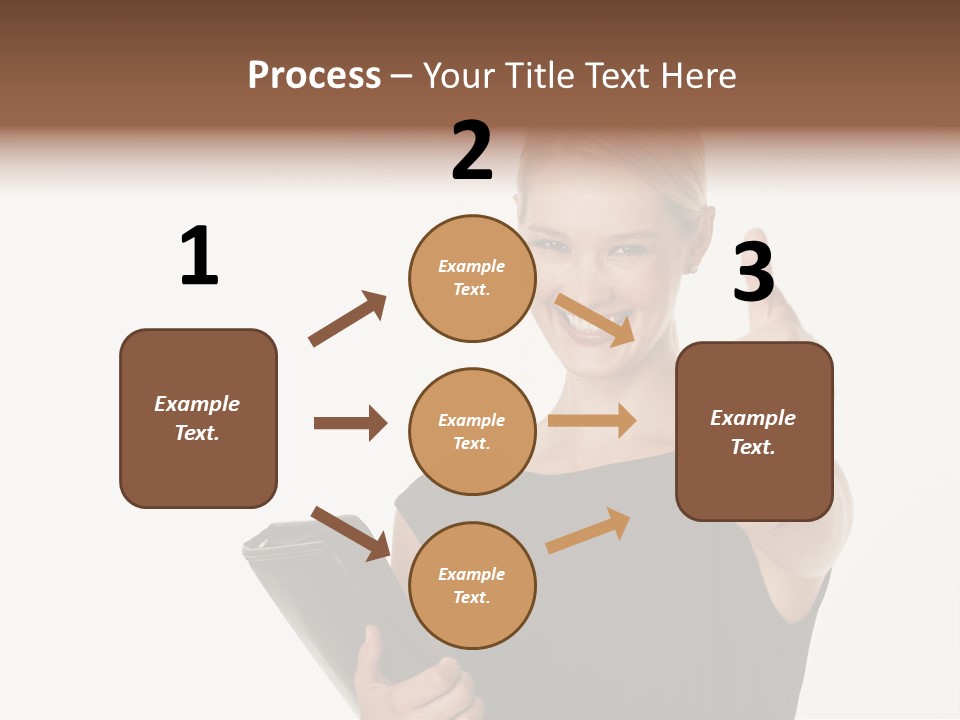 Process – Your Title Text Here

1

Example Text.

2

Example Text.

Example Text.

Example Text.

3

Example Text.